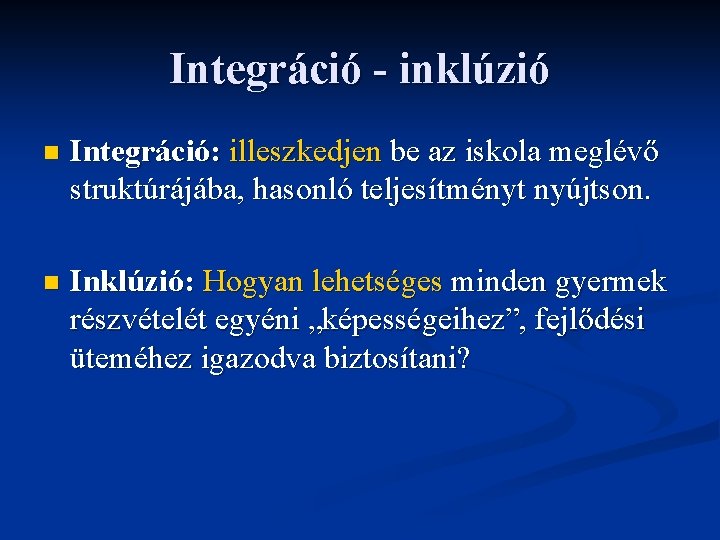 Integráció - inklúzió

Integráció: illeszkedjen be az iskola meglévő struktúrájába, hasonló teljesítményt nyújtson.

Inklúzió: Hogyan lehetséges minden gyermek részvételét egyéni „képességeihez”, fejlődési üteméhez igazodva biztosítani?